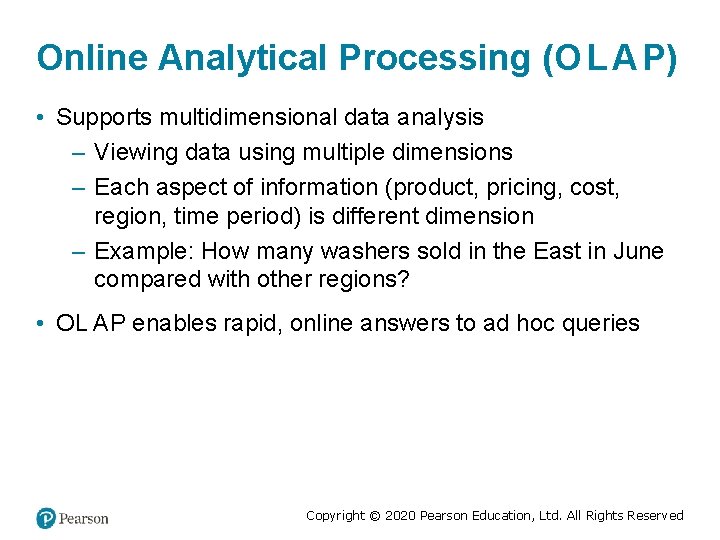 Online Analytical Processing (OLAP)

• Supports multidimensional data analysis
  – Viewing data using multiple dimensions
  – Each aspect of information (product, pricing, cost, region, time period) is different dimension
  – Example: How many washers sold in the East in June compared with other regions?

• OLAP enables rapid, online answers to ad hoc queries

Pearson

Copyright © 2020 Pearson Education, Ltd. All Rights Reserved